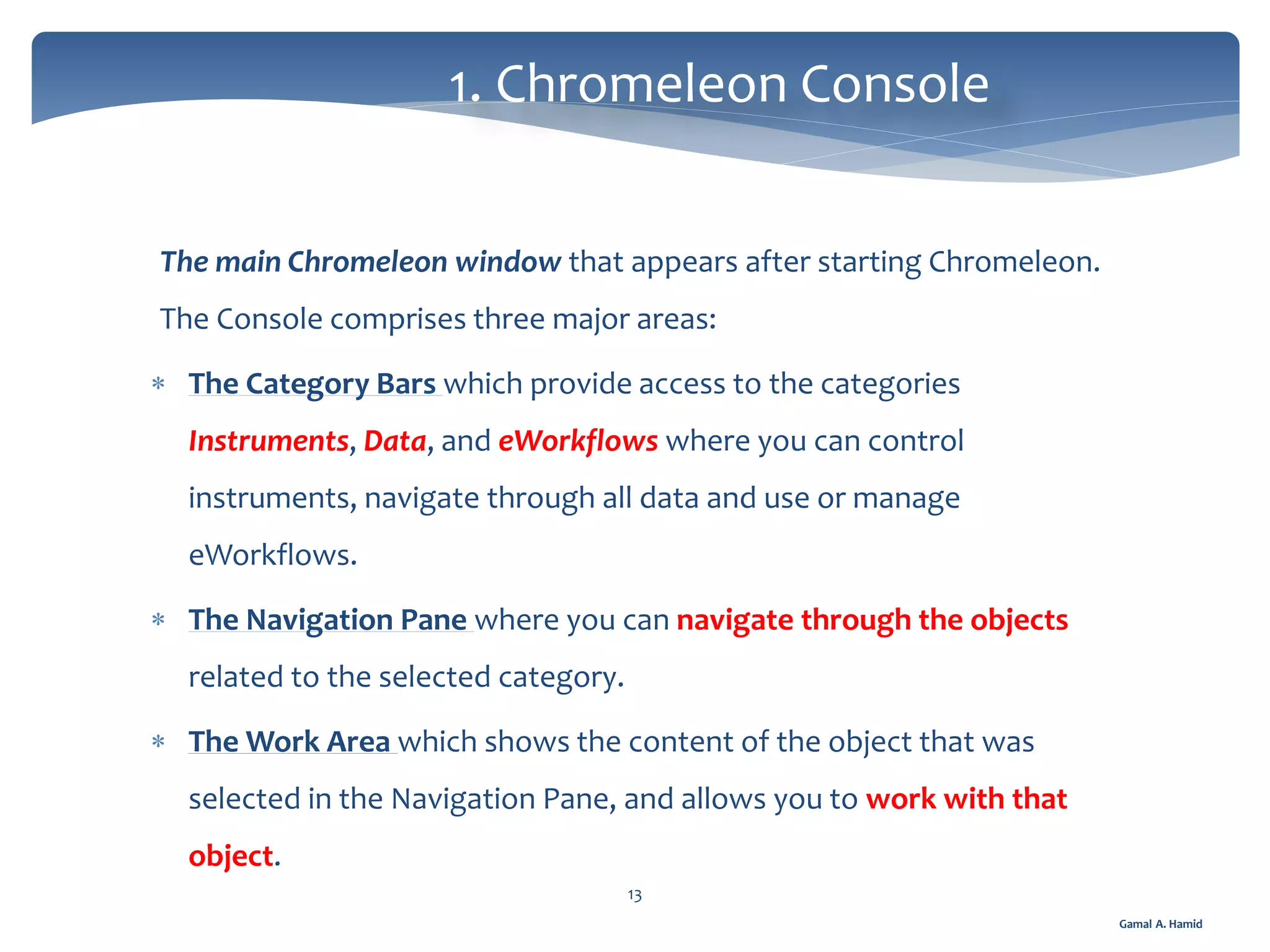 1. Chromeleon Console

The main Chromeleon window that appears after starting Chromeleon.

The Console comprises three major areas:

* The Category Bars which provide access to the categories Instruments, Data, and eWorkflows where you can control instruments, navigate through all data and use or manage eWorkflows.

* The Navigation Pane where you can navigate through the objects related to the selected category.

* The Work Area which shows the content of the object that was selected in the Navigation Pane, and allows you to work with that object.

13

Gamal A. Hamid